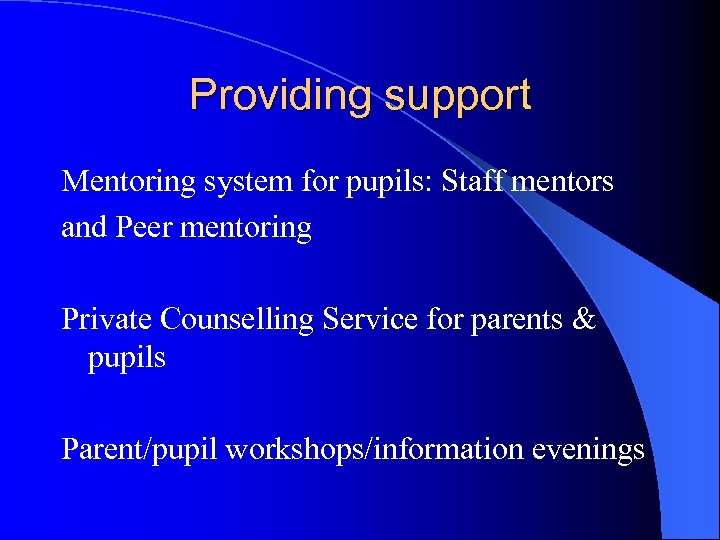 Providing support

Mentoring system for pupils: Staff mentors
and Peer mentoring

Private Counselling Service for parents & pupils

Parent/pupil workshops/information evenings